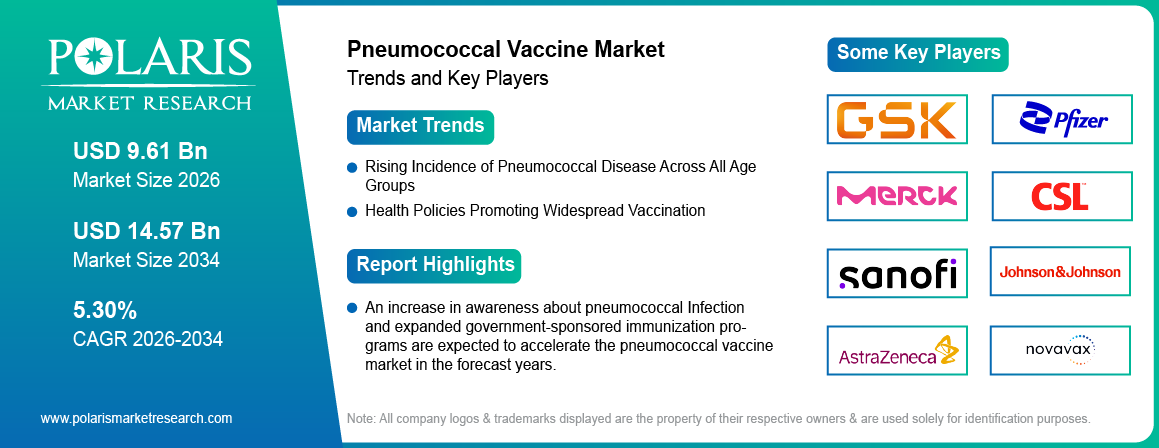 POLARIS
MARKET RESEARCH

USD 9.61 Bn
Market Size 2026

USD 14.57 Bn
Market Size 2034

5.30%
CAGR 2026-2034

www.polarismarketresearch.com

Pneumococcal Vaccine Market
Trends and Key Players

Market Trends

Rising Incidence of Pneumococcal Disease Across All Age Groups

Health Policies Promoting Widespread Vaccination

Report Highlights

An increase in awareness about pneumococcal Infection and expanded government-sponsored immunization programs are expected to accelerate the pneumococcal vaccine market in the forecast years.

Some Key Players

GSK

Pfizer

MERCK

CSL

sanofi

Johnson&Johnson

AstraZeneca

novavax

Note: All company logos & trademarks displayed are the property of their respective owners & are used solely for identification purposes.